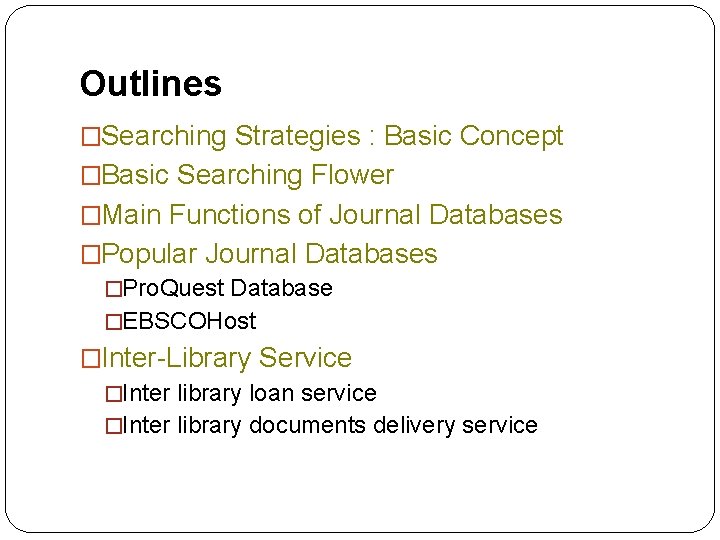 Outlines

□Searching Strategies : Basic Concept
□Basic Searching Flower
□Main Functions of Journal Databases
□Popular Journal Databases
□ProQuest Database
□EBSCOHost
□Inter-Library Service
□Inter library loan service
□Inter library documents delivery service